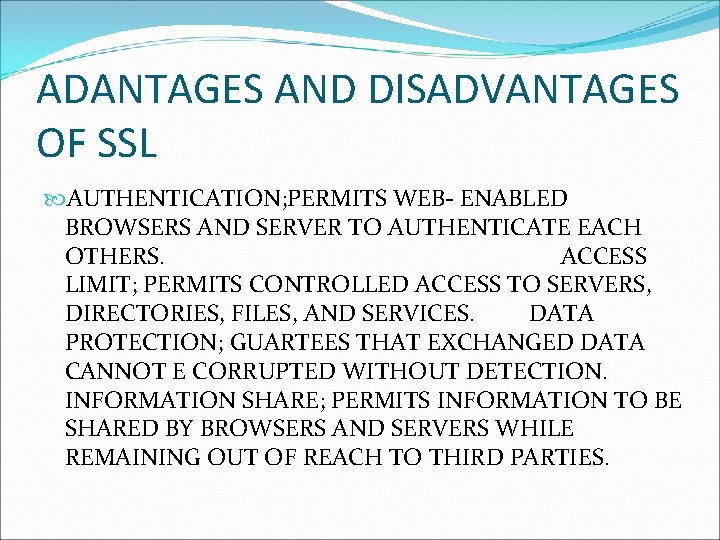 ADANTAGES AND DISADVANTAGES OF SSL

AUTHENTICATION;PERMITS WEB- ENABLED BROWSERS AND SERVER TO AUTHENTICATE EACH OTHERS. ACCESS LIMIT; PERMITS CONTROLLED ACCESS TO SERVERS, DIRECTORIES, FILES, AND SERVICES. DATA PROTECTION; GUARTEES THAT EXCHANGED DATA CANNOT E CORRUPTED WITHOUT DETECTION. INFORMATION SHARE; PERMITS INFORMATION TO BE SHARED BY BROWSERS AND SERVERS WHILE REMAINING OUT OF REACH TO THIRD PARTIES.